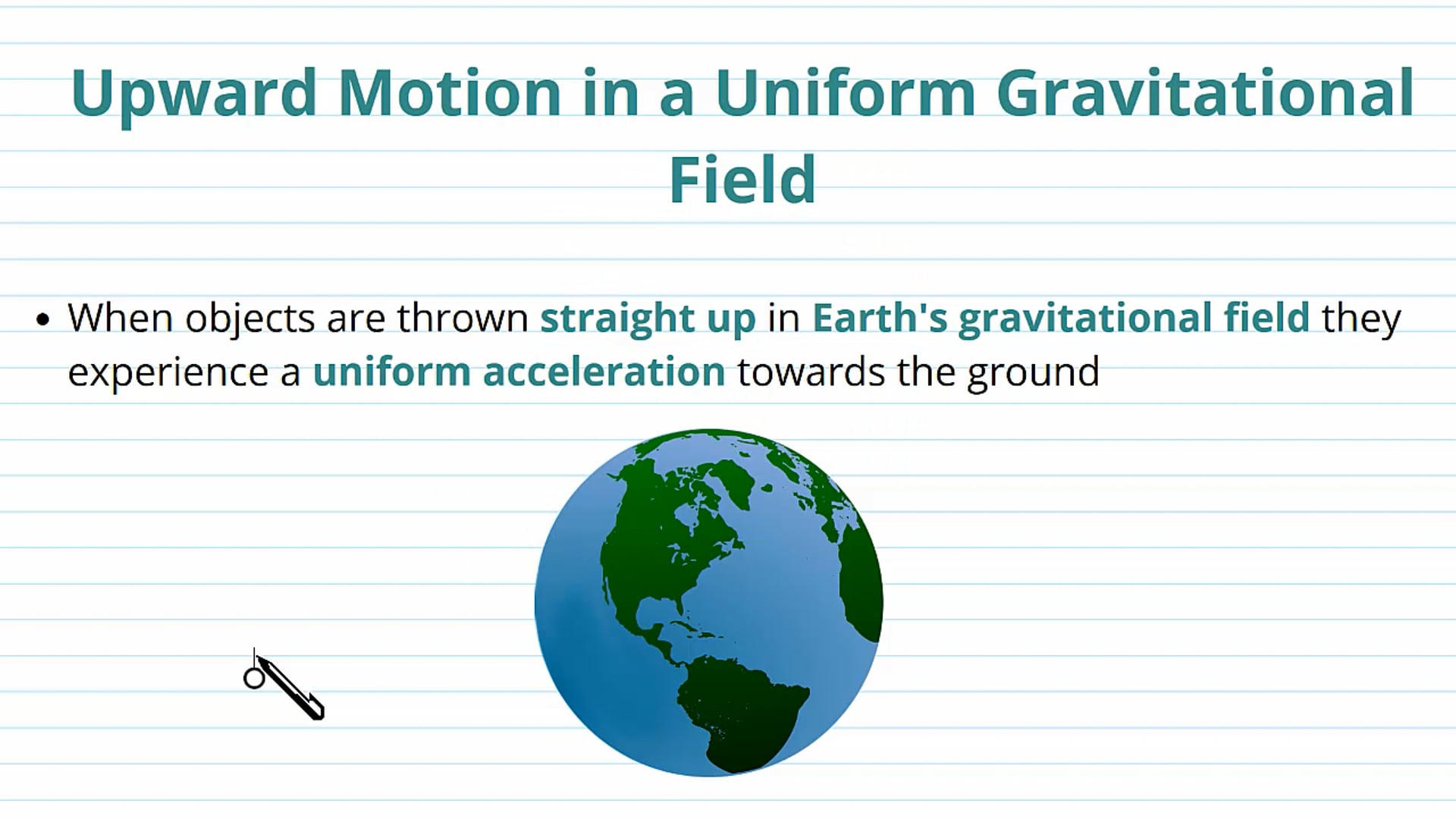 Upward Motion in a Uniform Gravitational Field

• When objects are thrown straight up in Earth's gravitational field they experience a uniform acceleration towards the ground